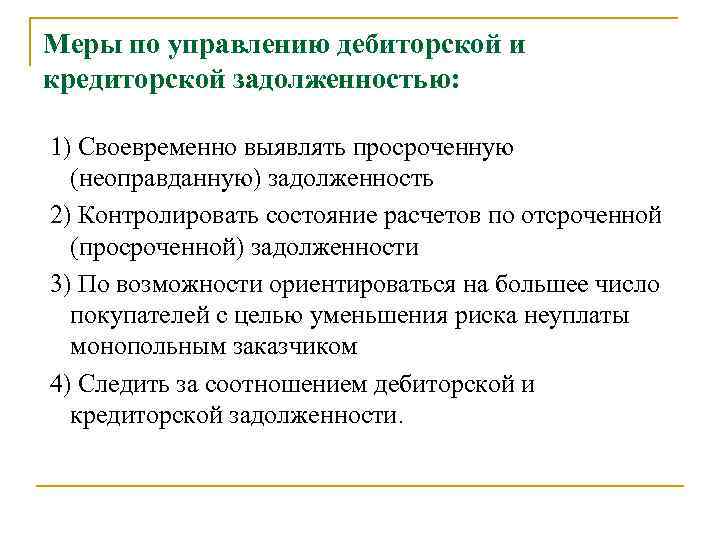 Меры по управлению дебиторской и кредиторской задолженностью:

1) Своевременно выявлять просроченную (неоправданную) задолженность

2) Контролировать состояние расчетов по отсроченной (просроченной) задолженности

3) По возможности ориентироваться на большее число покупателей с целью уменьшения риска неуплаты монопольным заказчиком

4) Следить за соотношением дебиторской и кредиторской задолженности.